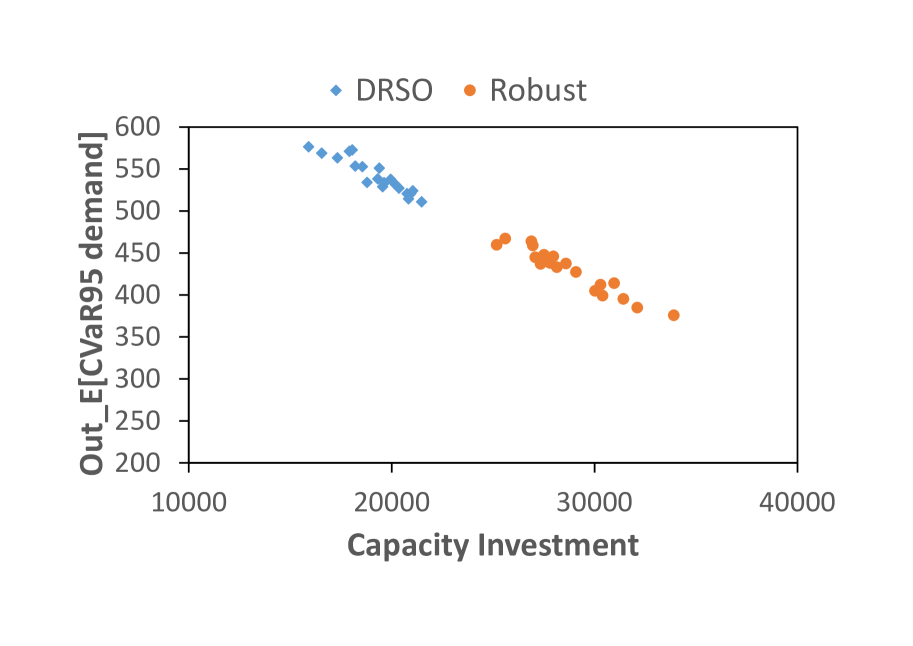 DRSO Robust

Out_E[CVaR95 demand]

600
550
500
450
400
350
300
250
200

10000 20000 30000 40000

Capacity Investment